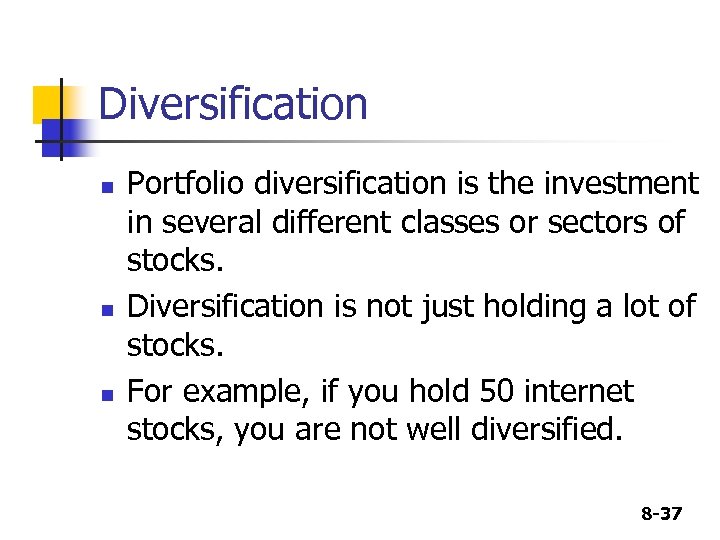 Diversification

- Portfolio diversification is the investment in several different classes or sectors of stocks.
- Diversification is not just holding a lot of stocks.
- For example, if you hold 50 internet stocks, you are not well diversified.

8-37